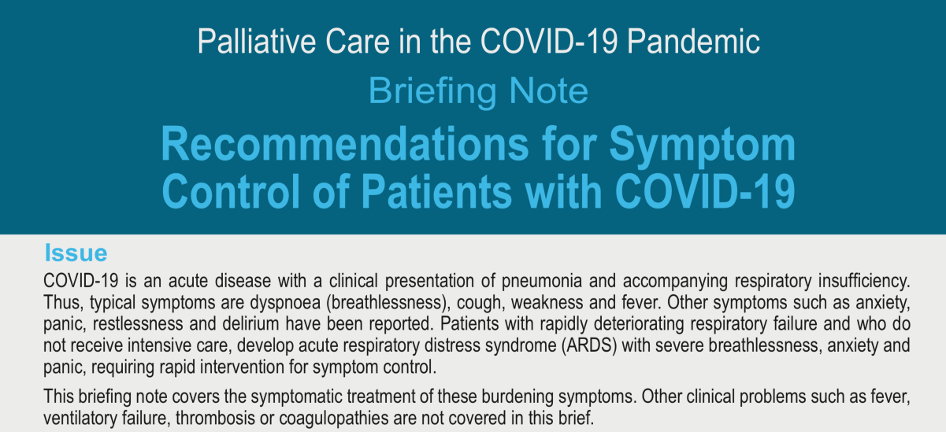 Palliative Care in the COVID-19 Pandemic

Briefing Note

Recommendations for Symptom Control of Patients with COVID-19

Issue

COVID-19 is an acute disease with a clinical presentation of pneumonia and accompanying respiratory insufficiency. Thus, typical symptoms are dyspnoea (breathlessness), cough, weakness and fever. Other symptoms such as anxiety, panic, restlessness and delirium have been reported. Patients with rapidly deteriorating respiratory failure and who do not receive intensive care, develop acute respiratory distress syndrome (ARDS) with severe breathlessness, anxiety and panic, requiring rapid intervention for symptom control.

This briefing note covers the symptomatic treatment of these burdening symptoms. Other clinical problems such as fever, ventilatory failure, thrombosis or coagulopathies are not covered in this brief.